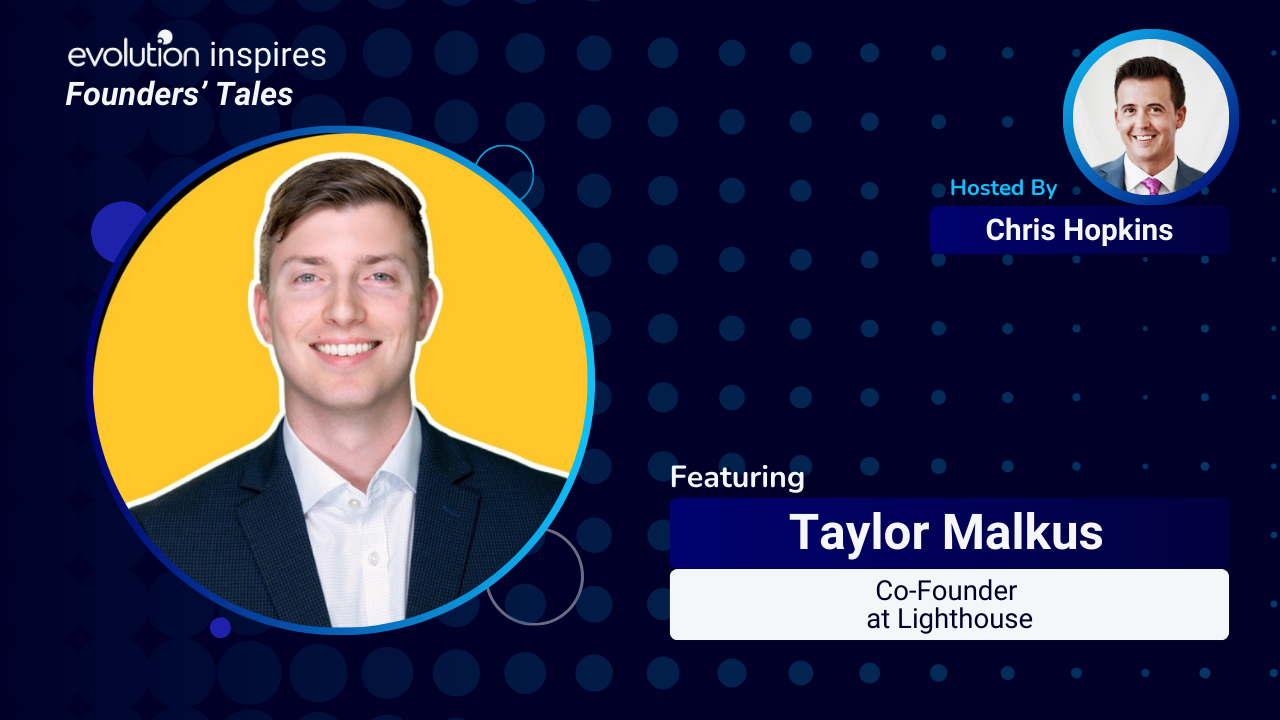 evolution inspires
Founders' Tales

Hosted By
Chris Hopkins

Featuring
Taylor Malkus
Co-Founder at Lighthouse